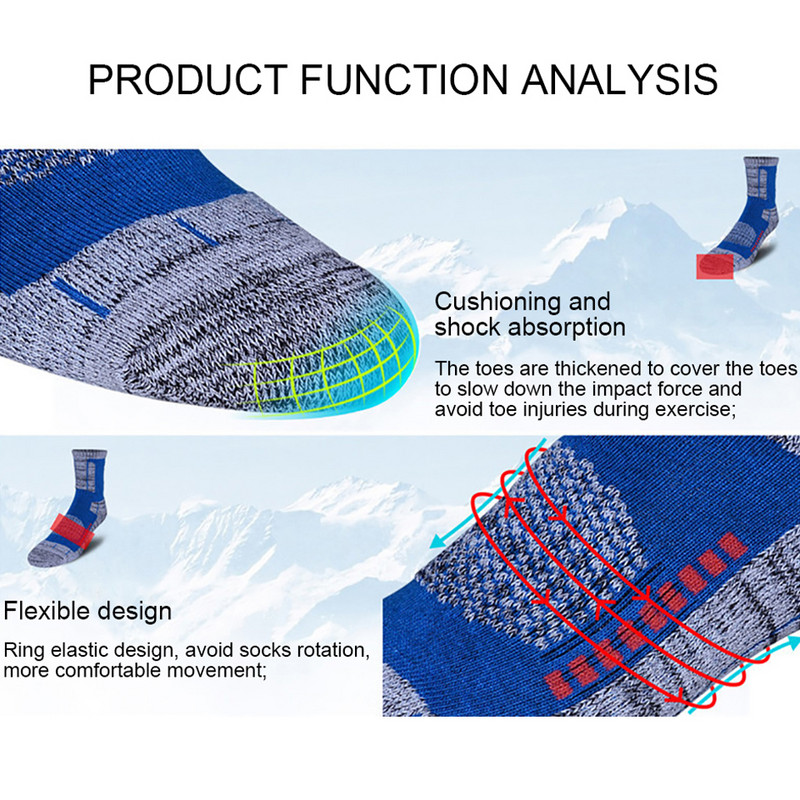 PRODUCT FUNCTION ANALYSIS

Cushioning and shock absorption

The toes are thickened to cover the toes to slow down the impact force and avoid toe injuries during exercise;

Flexible design

Ring elastic design, avoid socks rotation, more comfortable movement;